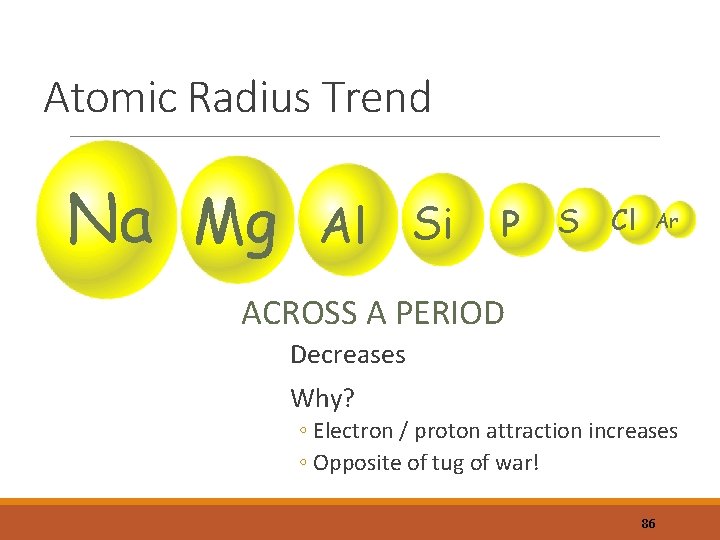 Atomic Radius Trend

Na Mg Al Si P S Cl Ar

ACROSS A PERIOD

Decreases

Why?

◦ Electron / proton attraction increases
◦ Opposite of tug of war!

86